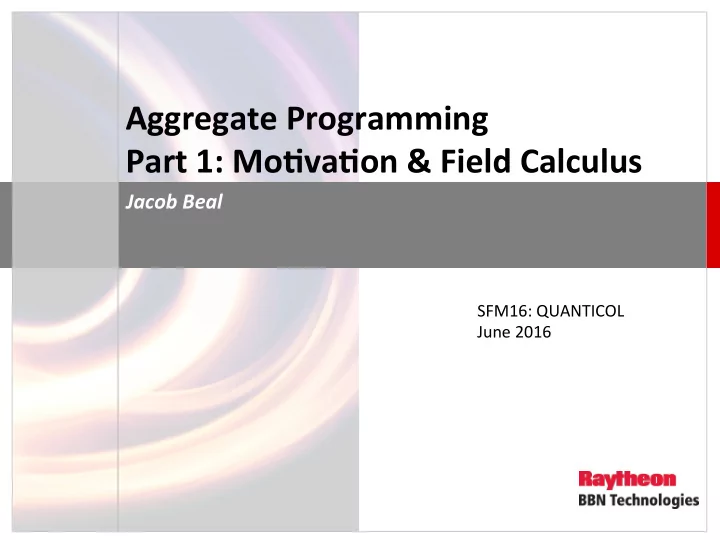 Aggregate Programming
Part 1: Motivation & Field Calculus

Jacob Beal

SFM16: QUANTICOL
June 2016

Raytheon
BBN Technologies